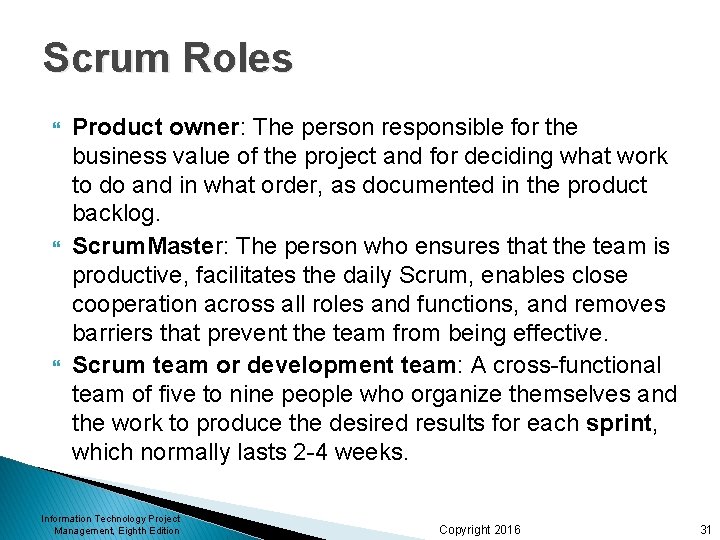 Scrum Roles

Product owner: The person responsible for the business value of the project and for deciding what work to do and in what order, as documented in the product backlog.

ScrumMaster: The person who ensures that the team is productive, facilitates the daily Scrum, enables close cooperation across all roles and functions, and removes barriers that prevent the team from being effective.

Scrum team or development team: A cross-functional team of five to nine people who organize themselves and the work to produce the desired results for each sprint, which normally lasts 2-4 weeks.

Information Technology Project Management, Eighth Edition

Copyright 2016

31